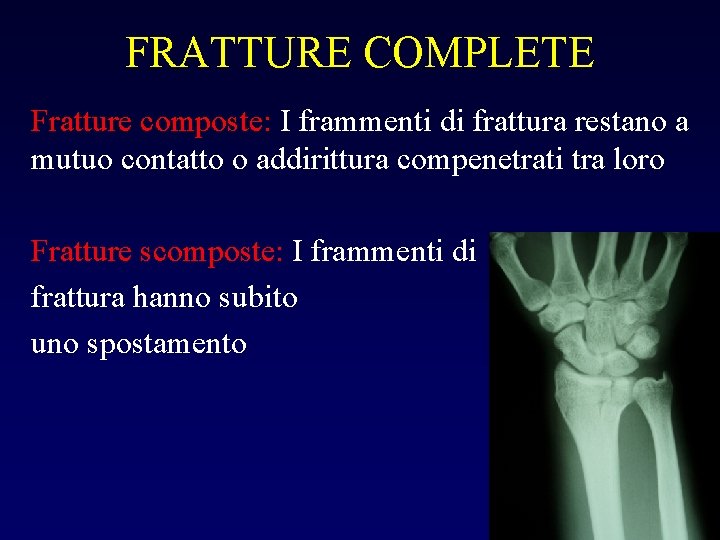 FRATTURE COMPLETE

Fratture composte: I frammenti di frattura restano a mutuo contatto o addirittura compenetrati tra loro

Fratture scomposte: I frammenti di frattura hanno subito uno spostamento